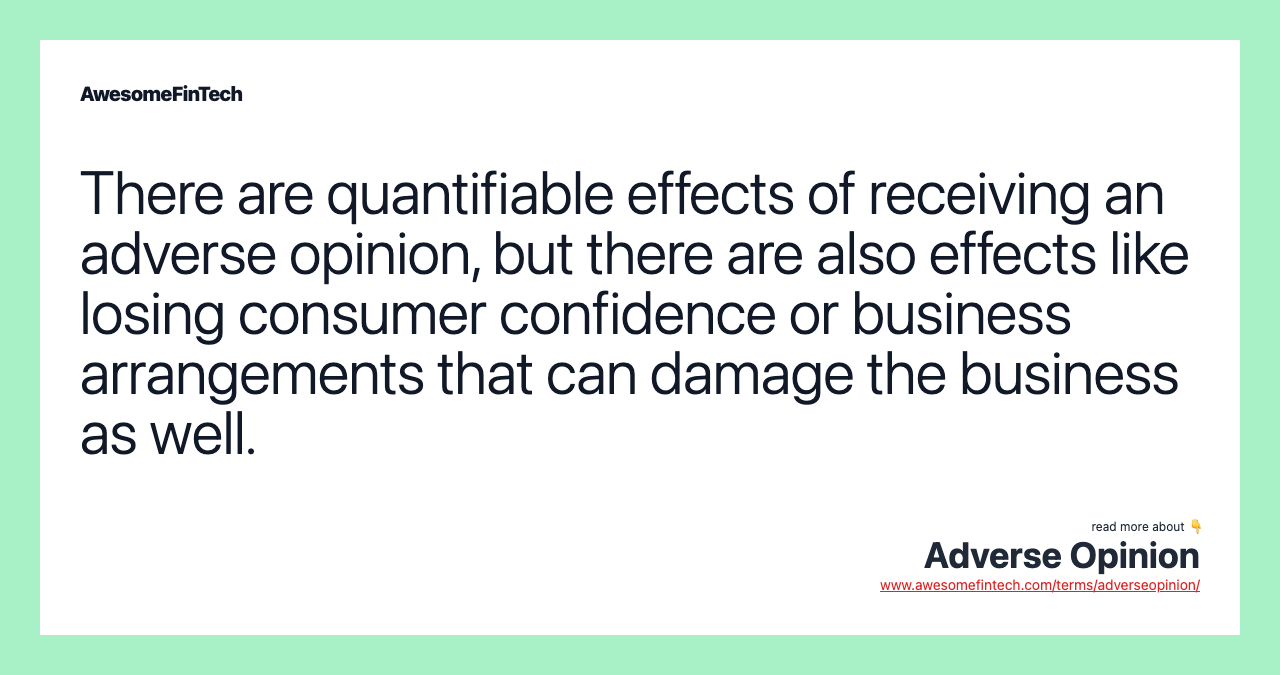 AwesomeFinTech

There are quantifiable effects of receiving an adverse opinion, but there are also effects like losing consumer confidence or business arrangements that can damage the business as well.

read more about 👇
Adverse Opinion
www.awesomefintech.com/terms/adverseopinion/